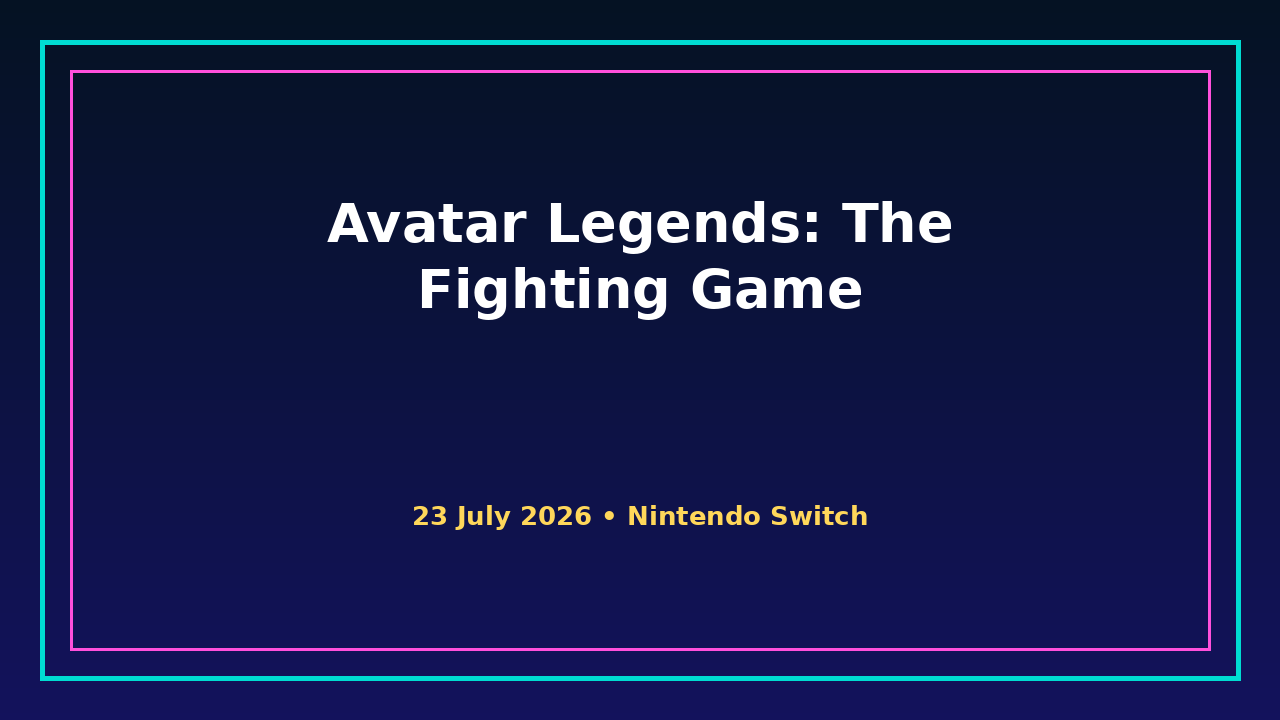 Avatar Legends: The Fighting Game

23 July 2026 • Nintendo Switch